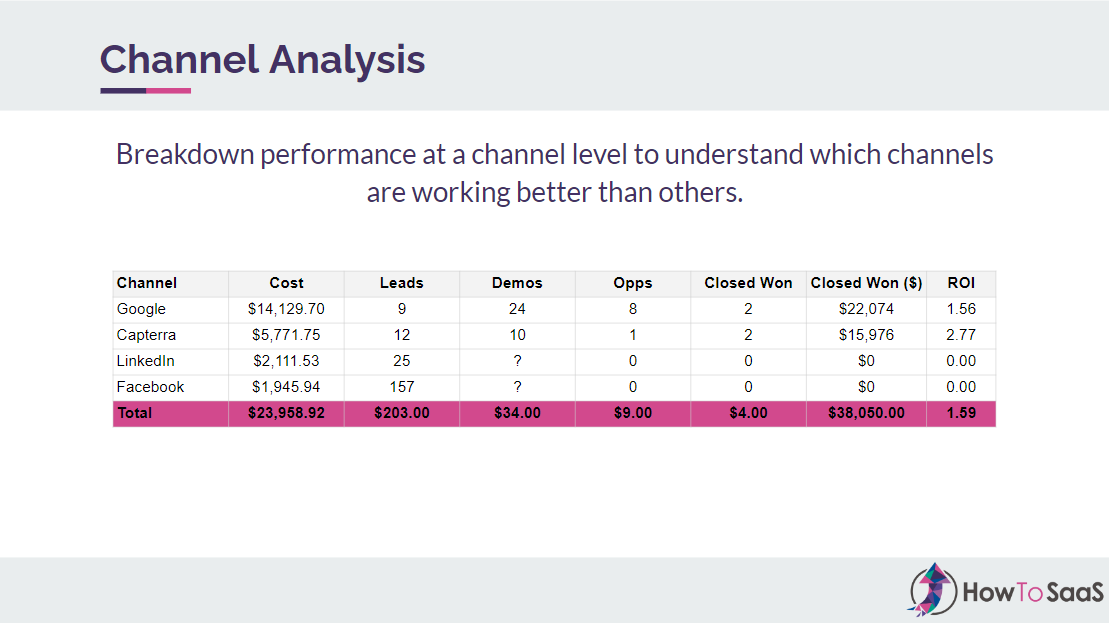 Channel Analysis

Breakdown performance at a channel level to understand which channels are working better than others.

| Channel | Cost | Leads | Demos | Opps | Closed Won | Closed Won ($) | ROI |
|---|---|---|---|---|---|---|---|
| Google | $14,129.70 | 9 | 24 | 8 | 2 | $22,074 | 1.56 |
| Capterra | $5,771.75 | 12 | 10 | 1 | 2 | $15,976 | 2.77 |
| LinkedIn | $2,111.53 | 25 | ? | 0 | 0 | $0 | 0.00 |
| Facebook | $1,945.94 | 157 | ? | 0 | 0 | $0 | 0.00 |
| Total | $23,958.92 | $203.00 | $34.00 | $9.00 | $4.00 | $38,050.00 | 1.59 |

HowToSaaS